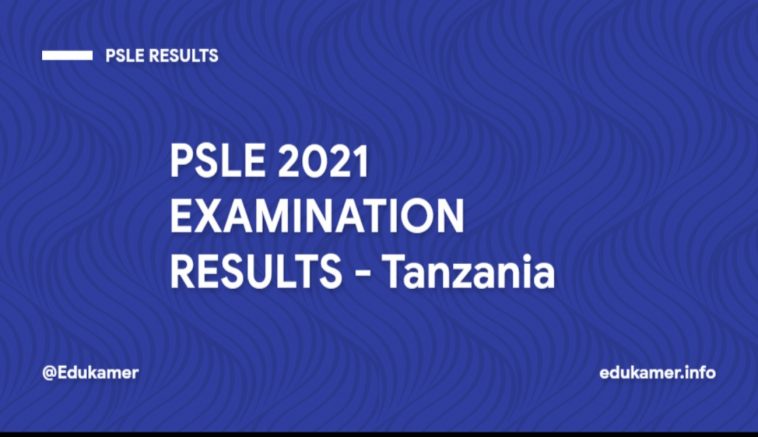 PSLE RESULTS

PSLE 2021 EXAMINATION RESULTS - Tanzania

@Edukamer

edukamer.info